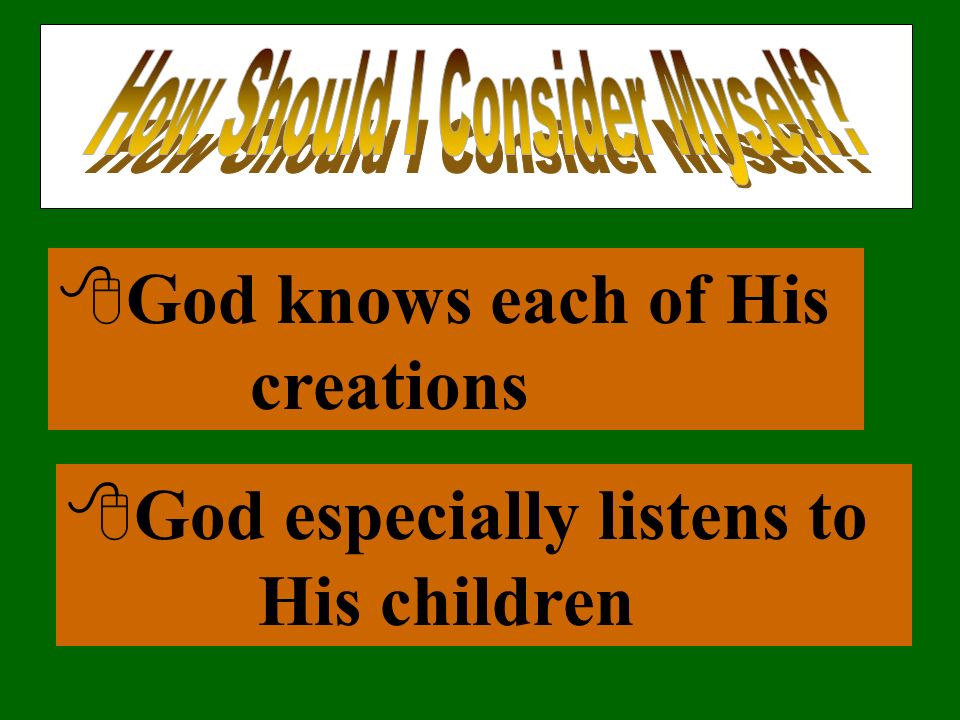 How Should I Consider Myself?

God knows each of His creations

God especially listens to His children